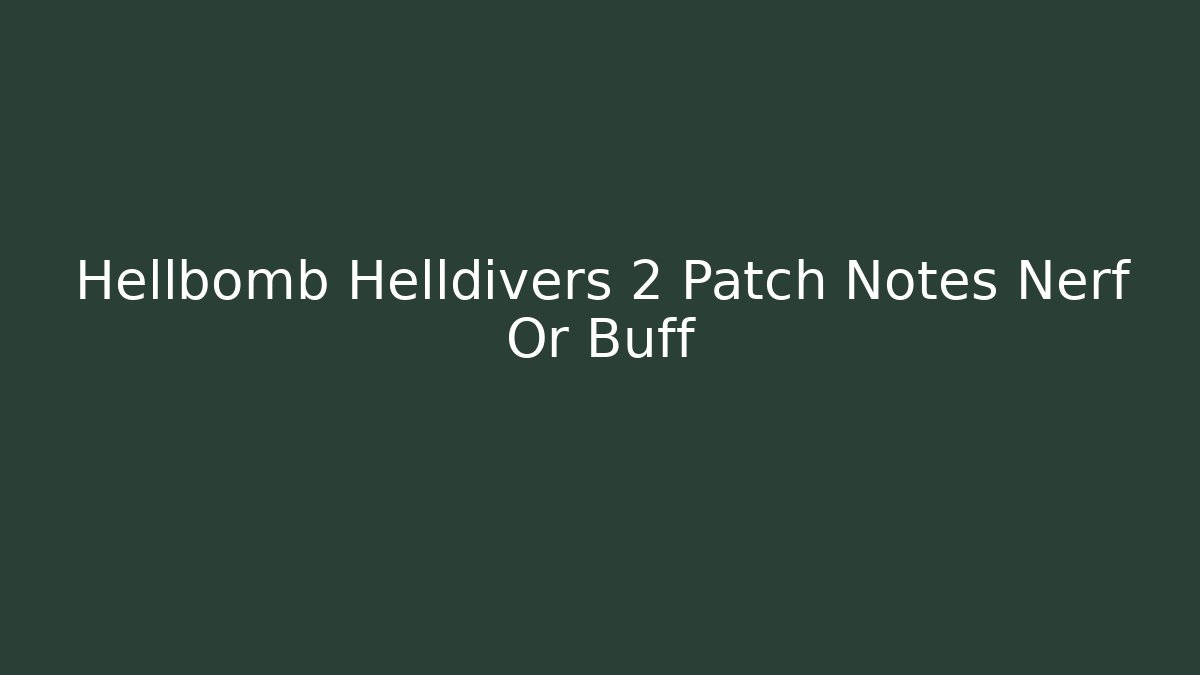 Hellbomb Helldivers 2 Patch Notes Nerf Or Buff